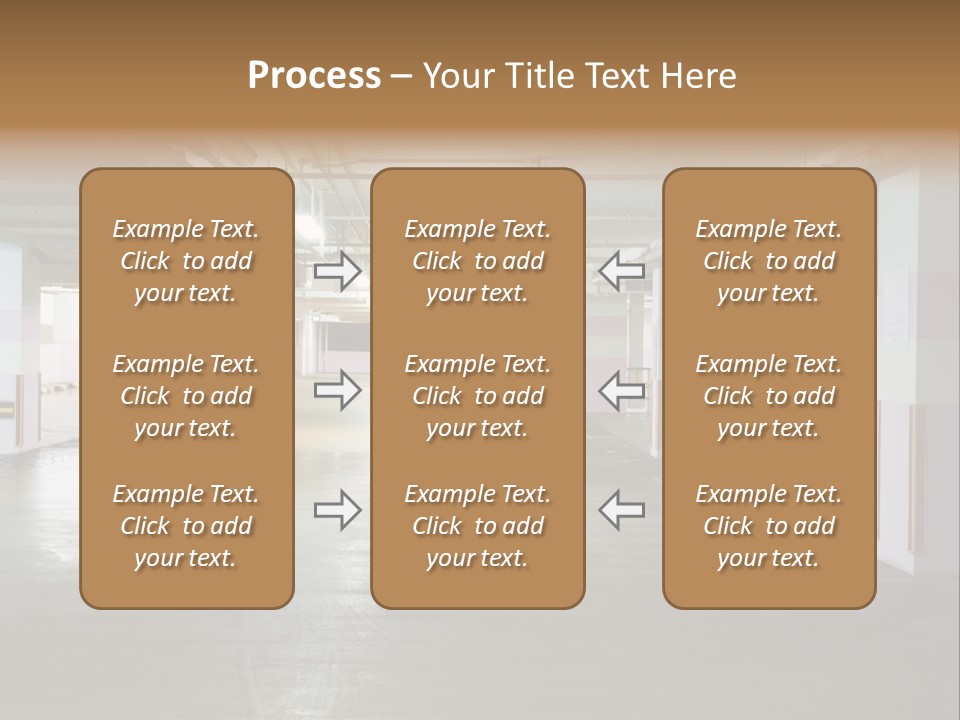 Process – Your Title Text Here

Example Text. Click to add your text.

Example Text. Click to add your text.

Example Text. Click to add your text.

Example Text. Click to add your text.

Example Text. Click to add your text.

Example Text. Click to add your text.

Example Text. Click to add your text.

Example Text. Click to add your text.

Example Text. Click to add your text.